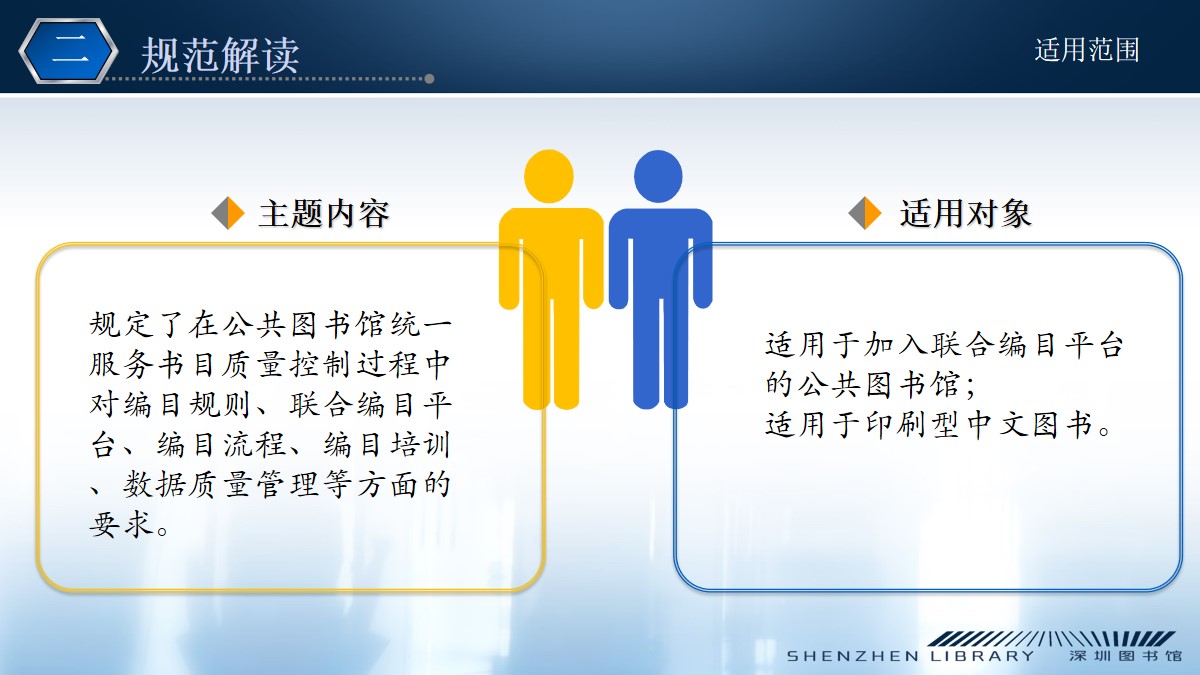 二 规范解读

适用范围

主题内容

规定了在公共图书馆统一服务书目质量控制过程中对编目规则、联合编目平台、编目流程、编目培训、数据质量管理等方面的要求。

适用对象

适用于加入联合编目平台的公共图书馆；
适用于印刷型中文图书。

SHENZHEN LIBRARY 深圳图书馆